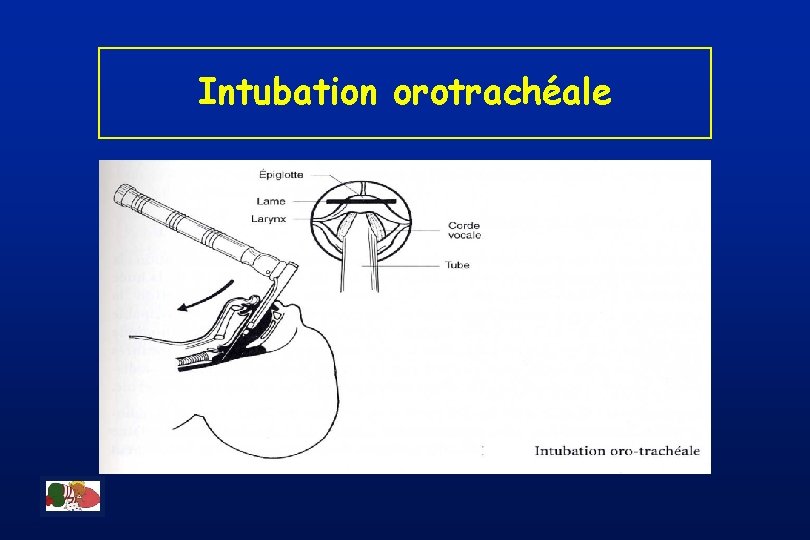 Intubation orotrachéale

Épiglotte
Lame
Larynx
Corde vocale
Tube

Intubation oro-trachéale